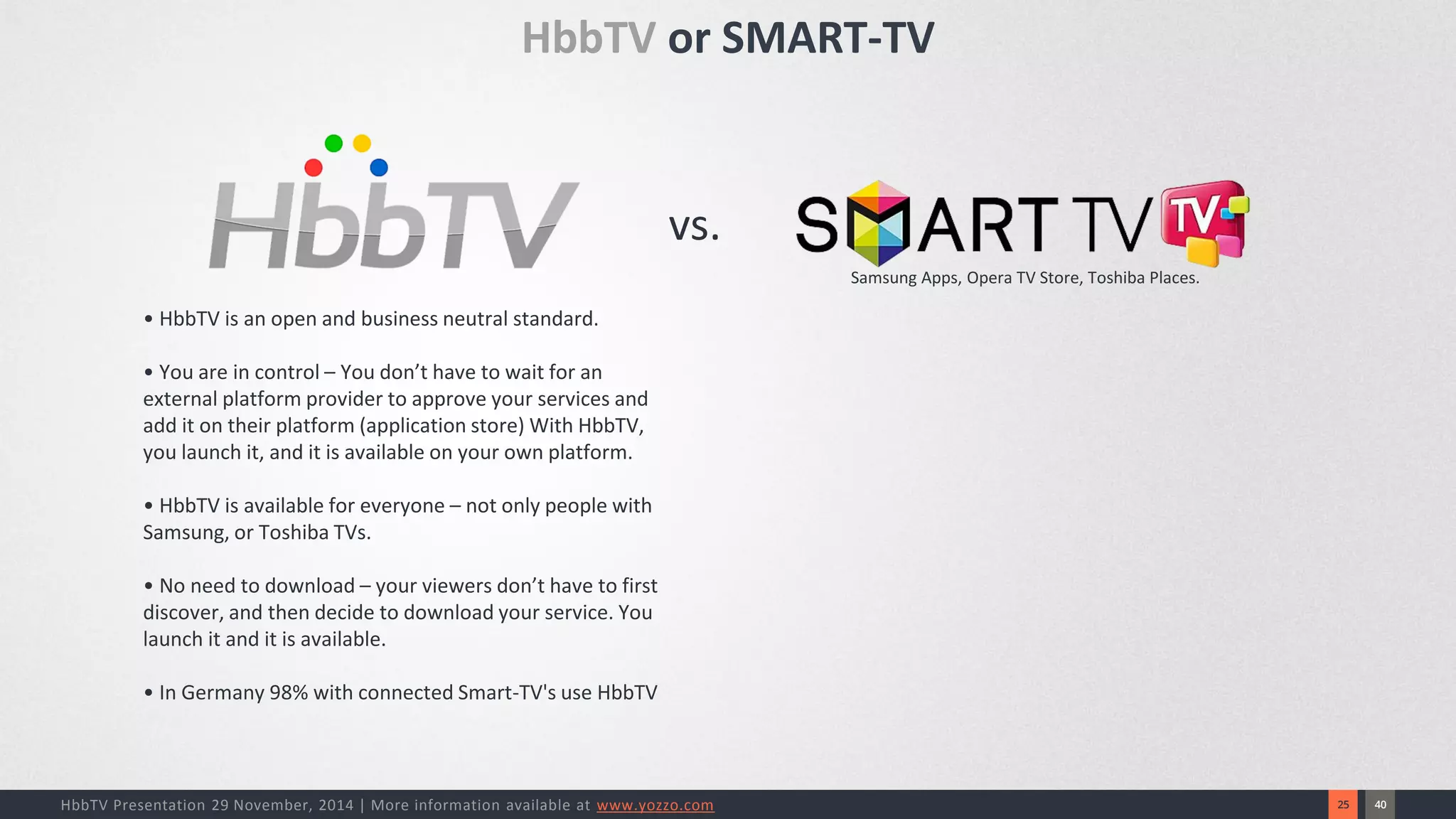 HbbTV or SMART-TV

HbbTV

vs.

SMART TV TV

Samsung Apps, Opera TV Store, Toshiba Places.

• HbbTV is an open and business neutral standard.

• You are in control – You don't have to wait for an external platform provider to approve your services and add it on their platform (application store) With HbbTV, you launch it, and it is available on your own platform.

• HbbTV is available for everyone – not only people with Samsung, or Toshiba TVs.

• No need to download – your viewers don't have to first discover, and then decide to download your service. You launch it and it is available.

• In Germany 98% with connected Smart-TV's use HbbTV

HbbTV Presentation 29 November, 2014 | More information available at www.yozzo.com

25

40